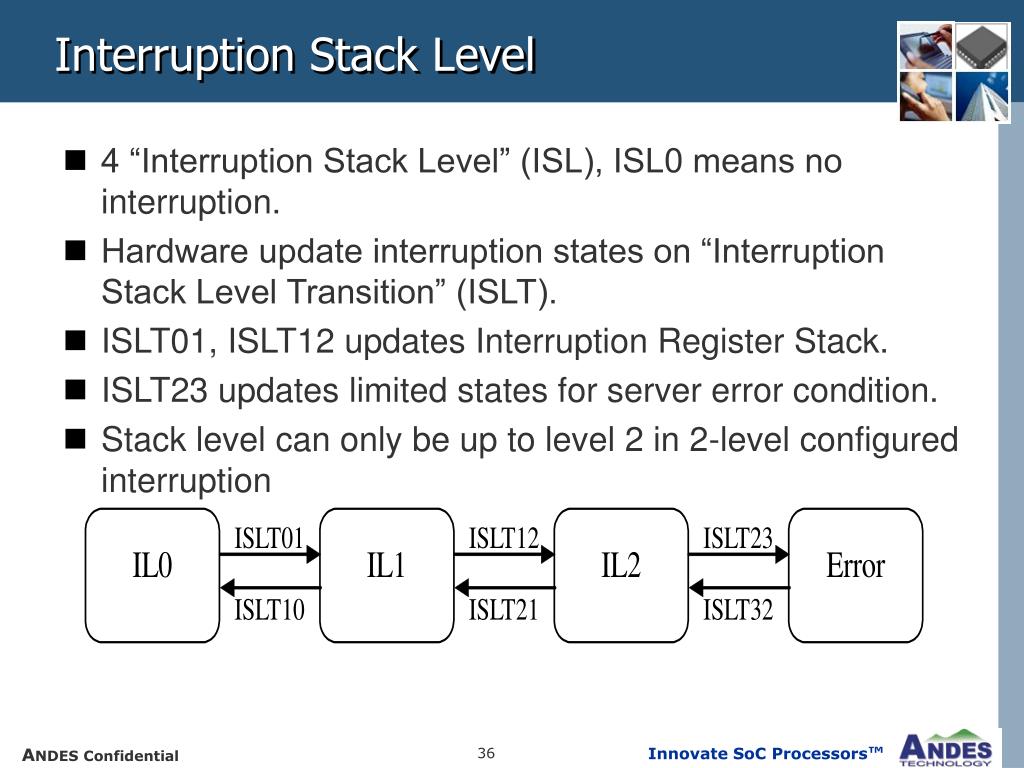 Interruption Stack Level

■ 4 “Interruption Stack Level” (ISL), ISL0 means no interruption.

■ Hardware update interruption states on “Interruption Stack Level Transition” (ISLT).

■ ISLT01, ISLT12 updates Interruption Register Stack.

■ ISLT23 updates limited states for server error condition.

■ Stack level can only be up to level 2 in 2-level configured interruption

IL0
ISLT01
ISLT10
IL1
ISLT12
ISLT21
IL2
ISLT23
ISLT32
Error

ANDES Confidential

36

Innovate SoC Processors™

ANDES TECHNOLOGY